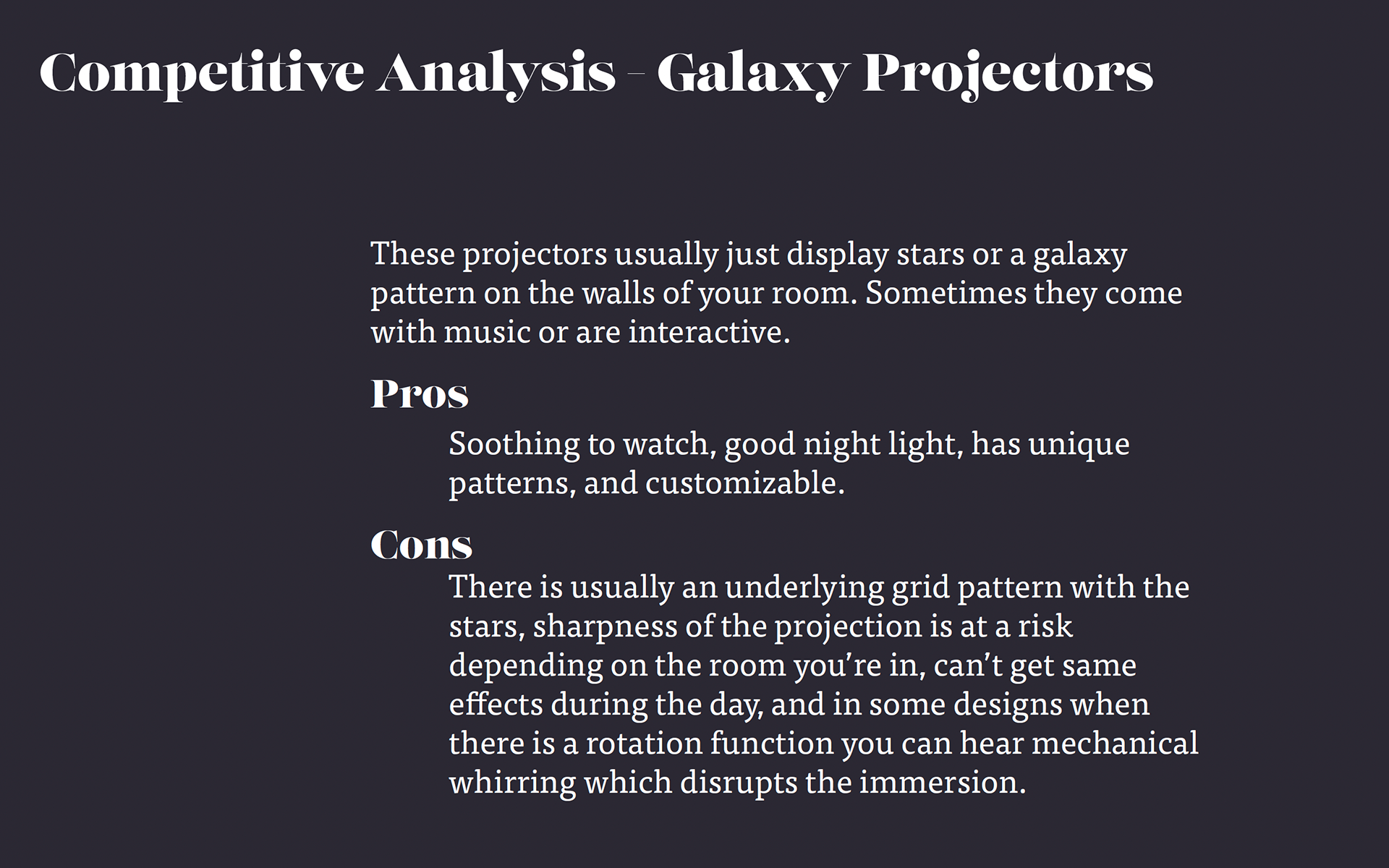 Competitive Analysis - Galaxy Projectors

These projectors usually just display stars or a galaxy pattern on the walls of your room. Sometimes they come with music or are interactive.

Pros

Soothing to watch, good night light, has unique patterns, and customizable.

Cons

There is usually an underlying grid pattern with the stars, sharpness of the projection is at a risk depending on the room you're in, can't get same effects during the day, and in some designs when there is a rotation function you can hear mechanical whirring which disrupts the immersion.